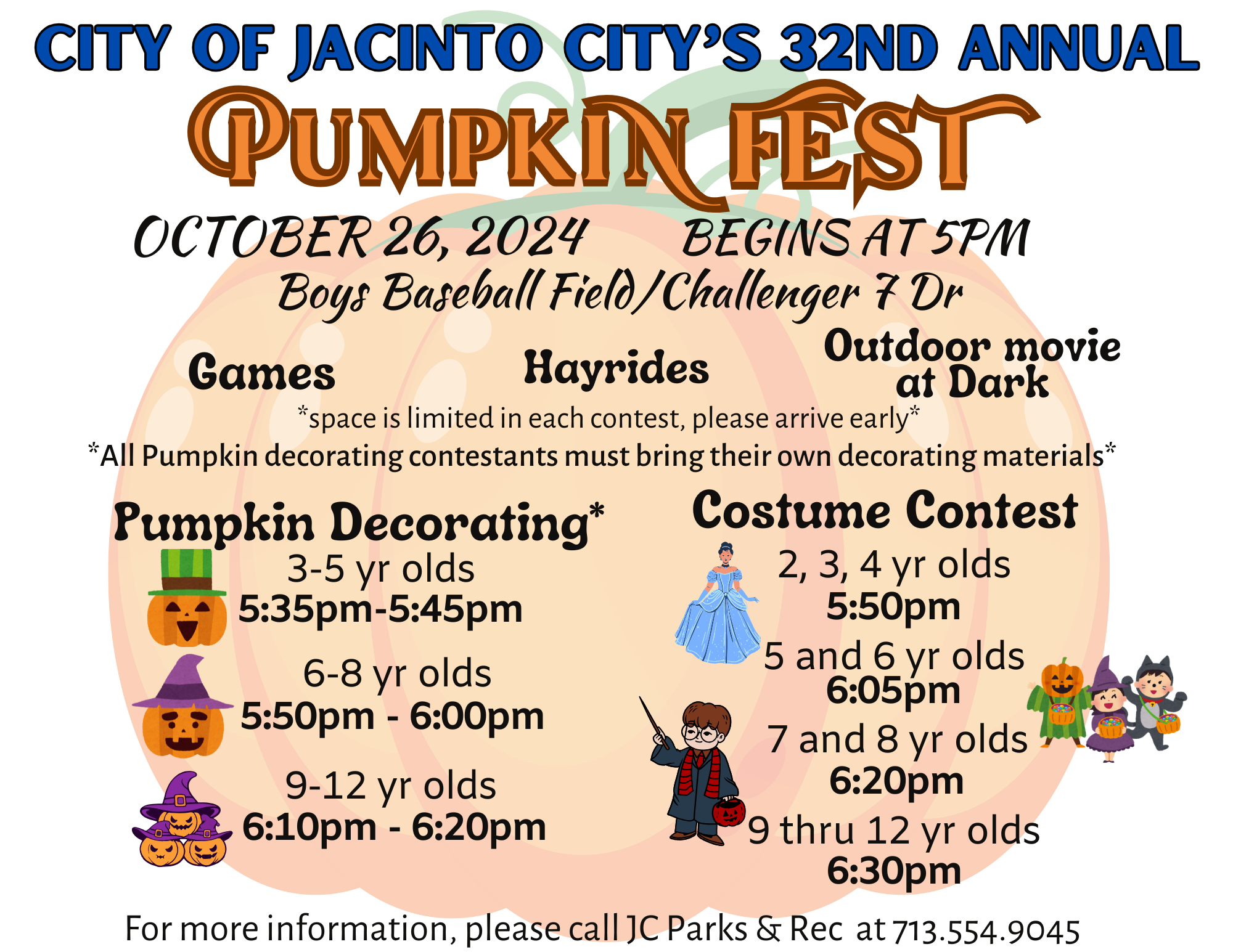 CITY OF JACINTO CITY'S 32ND ANNUAL

PUMPKIN FEST

OCTOBER 26, 2024 BEGINS AT 5PM

Boys Baseball Field/Challenger 7 Dr

Games

Hayrides

Outdoor movie at Dark

*space is limited in each contest, please arrive early*

*All Pumpkin decorating contestants must bring their own decorating materials*

Pumpkin Decorating*

3-5 yr olds
5:35pm-5:45pm

6-8 yr olds
5:50pm - 6:00pm

9-12 yr olds
6:10pm - 6:20pm

Costume Contest

2, 3, 4 yr olds
5:50pm

5 and 6 yr olds
6:05pm

7 and 8 yr olds
6:20pm

9 thru 12 yr olds
6:30pm

For more information, please call JC Parks & Rec at 713.554.9045